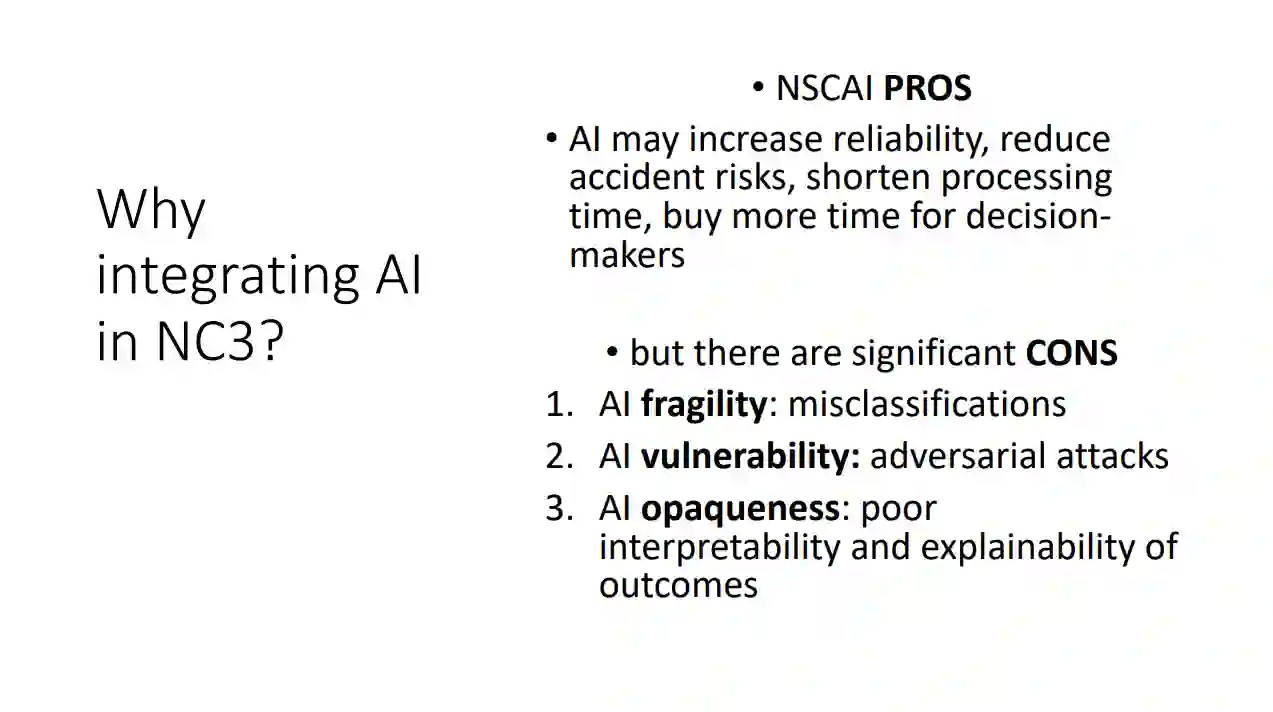 Why integrating AI in NC3?

• NSCAI PROS

• AI may increase reliability, reduce accident risks, shorten processing time, buy more time for decision-makers

• but there are significant CONS

1. AI fragility: misclassifications
2. AI vulnerability: adversarial attacks
3. AI opaqueness: poor interpretability and explainability of outcomes